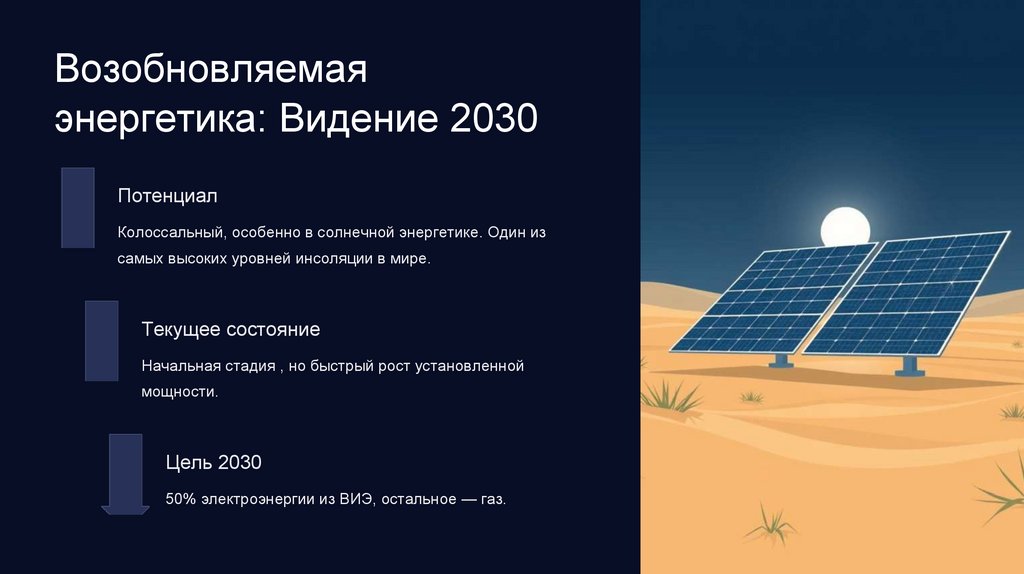 Возобновляемая энергетика: Видение 2030

Потенциал

Колоссальный, особенно в солнечной энергетике. Один из самых высоких уровней инсоляции в мире.

Текущее состояние

Начальная стадия , но быстрый рост установленной мощности.

Цель 2030

50% электроэнергии из ВИЭ, остальное — газ.